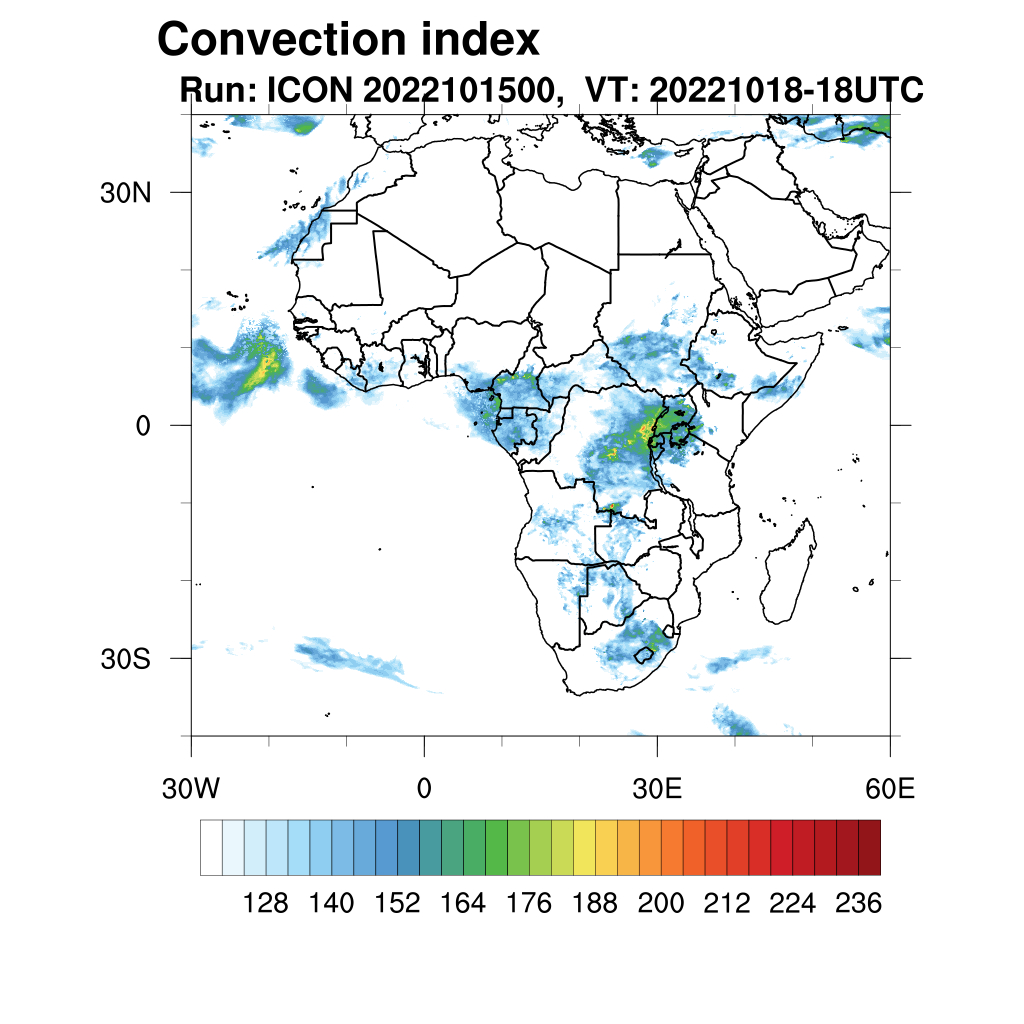 Convection index
Run: ICON 2022101500, VT: 20221018-18UTC

30N
0
30S

30W
0
30E
60E

128 140 152 164 176 188 200 212 224 236